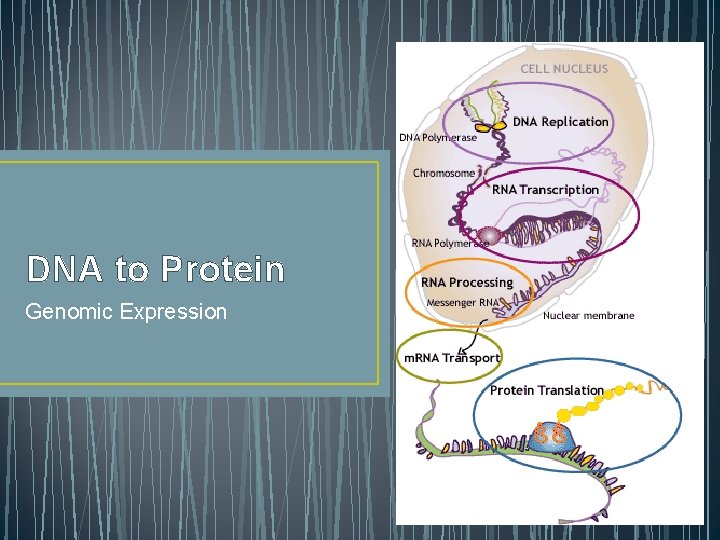 DNA to Protein

Genomic Expression

CELL NUCLEUS

DNA Replication

DNA Polymerase

Chromosome

RNA Transcription

RNA Polymerase

RNA Processing

Messenger RNA

Nuclear membrane

mRNA Transport

Protein Translation